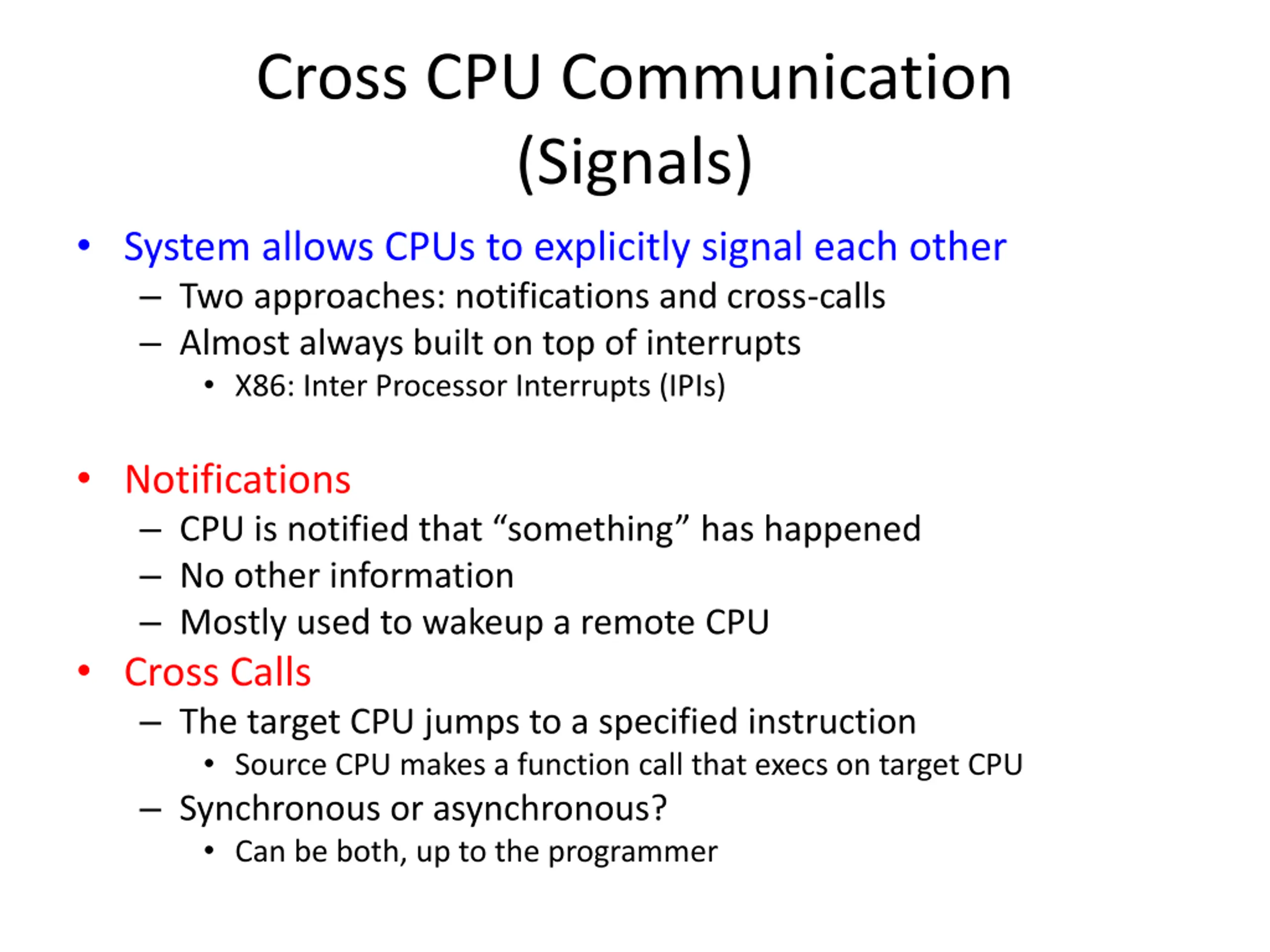 Cross CPU Communication (Signals)

• System allows CPUs to explicitly signal each other
– Two approaches: notifications and cross-calls
– Almost always built on top of interrupts
• X86: Inter Processor Interrupts (IPIs)

• Notifications
– CPU is notified that “something” has happened
– No other information
– Mostly used to wakeup a remote CPU
• Cross Calls
– The target CPU jumps to a specified instruction
• Source CPU makes a function call that execs on target CPU
– Synchronous or asynchronous?
• Can be both, up to the programmer